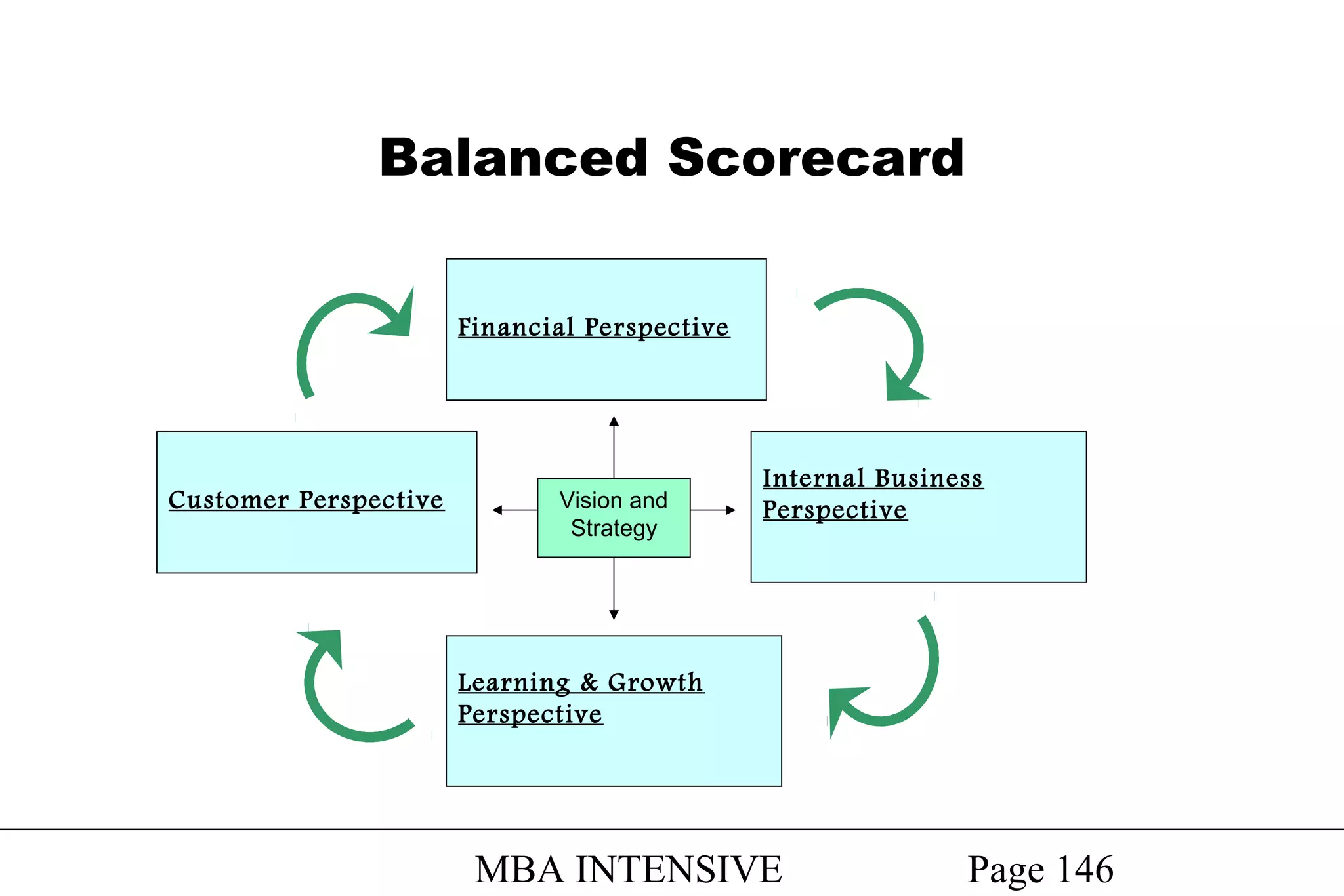 Balanced Scorecard

Financial Perspective

Customer Perspective

Vision and Strategy

Internal Business Perspective

Learning & Growth Perspective

MBA INTENSIVE

Page 146